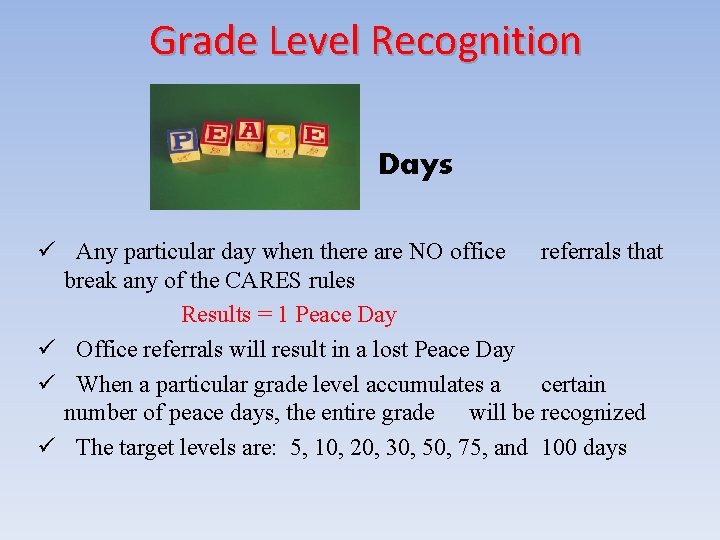 Grade Level Recognition

PEACE

Days

✓ Any particular day when there are NO office referrals that break any of the CARES rules

Results = 1 Peace Day

✓ Office referrals will result in a lost Peace Day

✓ When a particular grade level accumulates a certain number of peace days, the entire grade will be recognized

✓ The target levels are: 5, 10, 20, 30, 50, 75, and 100 days